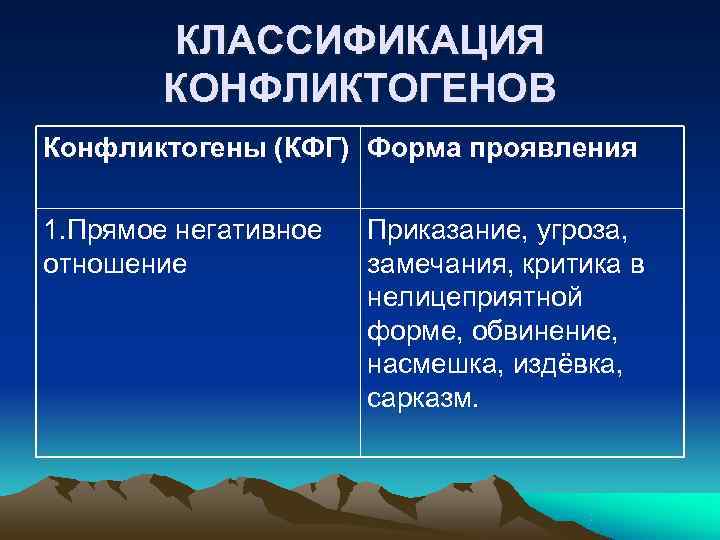 КЛАССИФИКАЦИЯ КОНФЛИКТОГЕНОВ

| Конфликтогены (КФГ) | Форма проявления |
|---|---|
| 1.Прямое негативное отношение | Приказание, угроза, замечания, критика в нелицеприятной форме, обвинение, насмешка, издёвка, сарказм. |